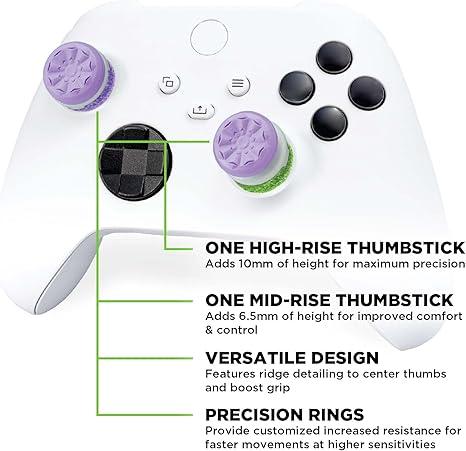 ONE HIGH-RISE THUMBSTICK
Adds 10mm of height for maximum precision

ONE MID-RISE THUMBSTICK
Adds 6.5mm of height for improved comfort & control

VERSATILE DESIGN
Features ridge detailing to center thumbs and boost grip

PRECISION RINGS
Provide customized increased resistance for faster movements at higher sensitivities